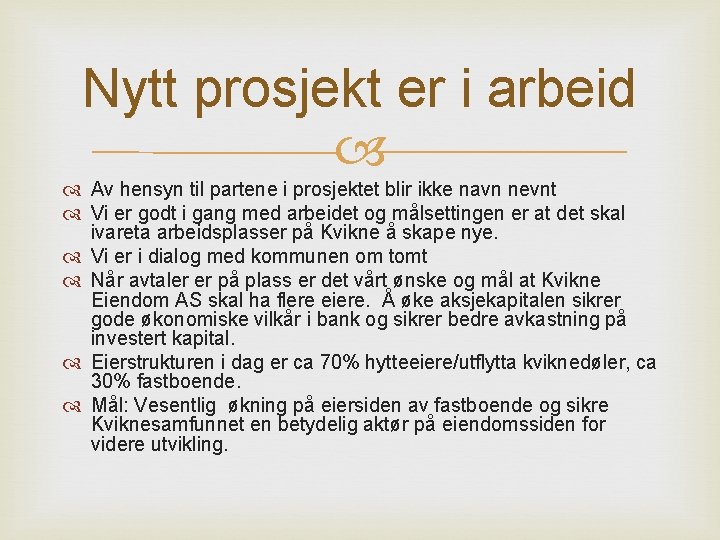 Nytt prosjekt er i arbeid

Av hensyn til partene i prosjektet blir ikke navn nevnt

Vi er godt i gang med arbeidet og målsettingen er at det skal ivareta arbeidsplasser på Kvikne å skape nye.

Vi er i dialog med kommunen om tomt

Når avtaler er på plass er det vårt ønske og mål at Kvikne Eiendom AS skal ha flere eiere. Å øke aksjekapitalen sikrer gode økonomiske vilkår i bank og sikrer bedre avkastning på investert kapital.

Eierstrukturen i dag er ca 70% hytteeiere/utflytta kviknedøler, ca 30% fastboende.

Mål: Vesentlig økning på eiersiden av fastboende og sikre Kviknesamfunnet en betydelig aktør på eiendomssiden for videre utvikling.